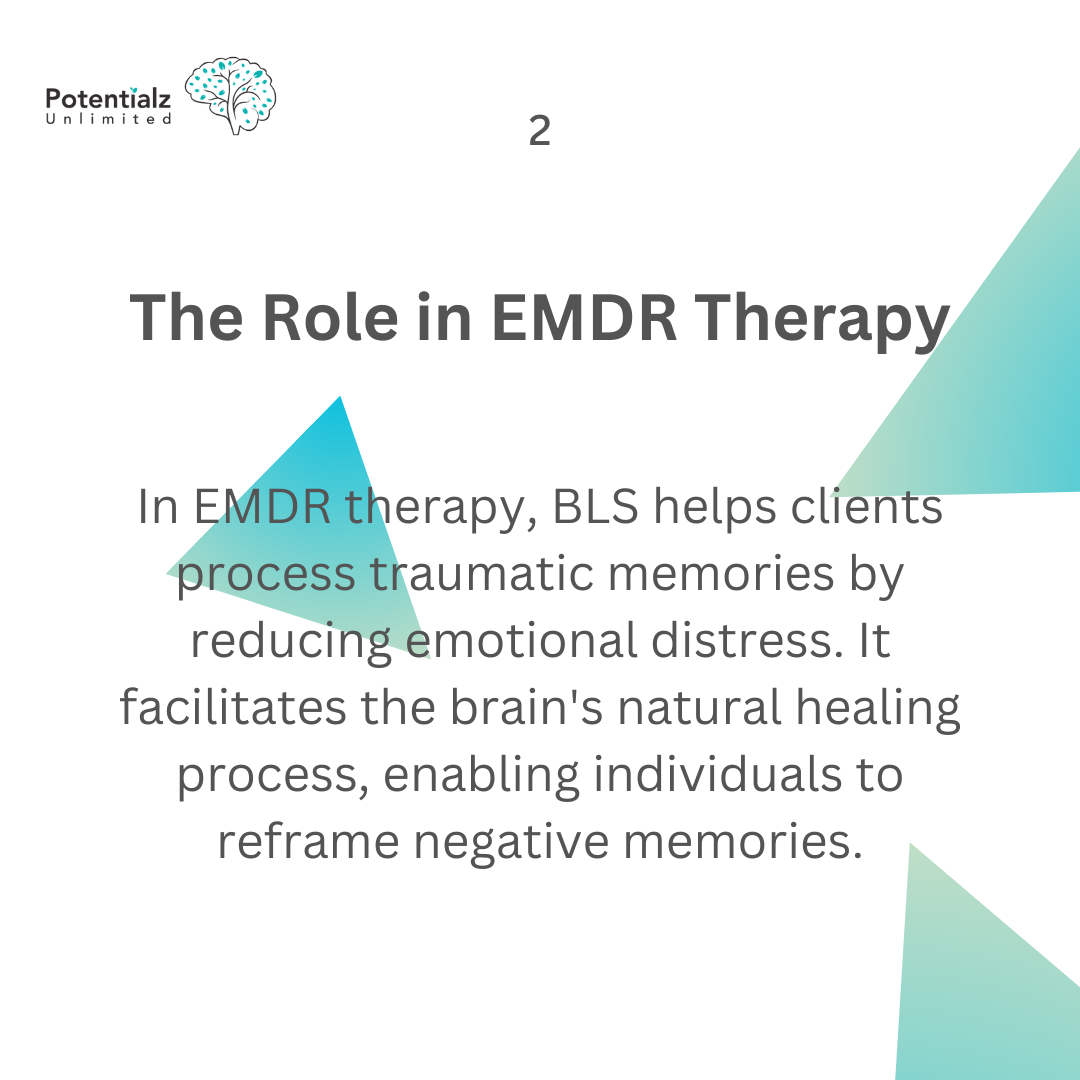 Potentialz
Unlimited

2

The Role in EMDR Therapy

In EMDR therapy, BLS helps clients process traumatic memories by reducing emotional distress. It facilitates the brain's natural healing process, enabling individuals to reframe negative memories.